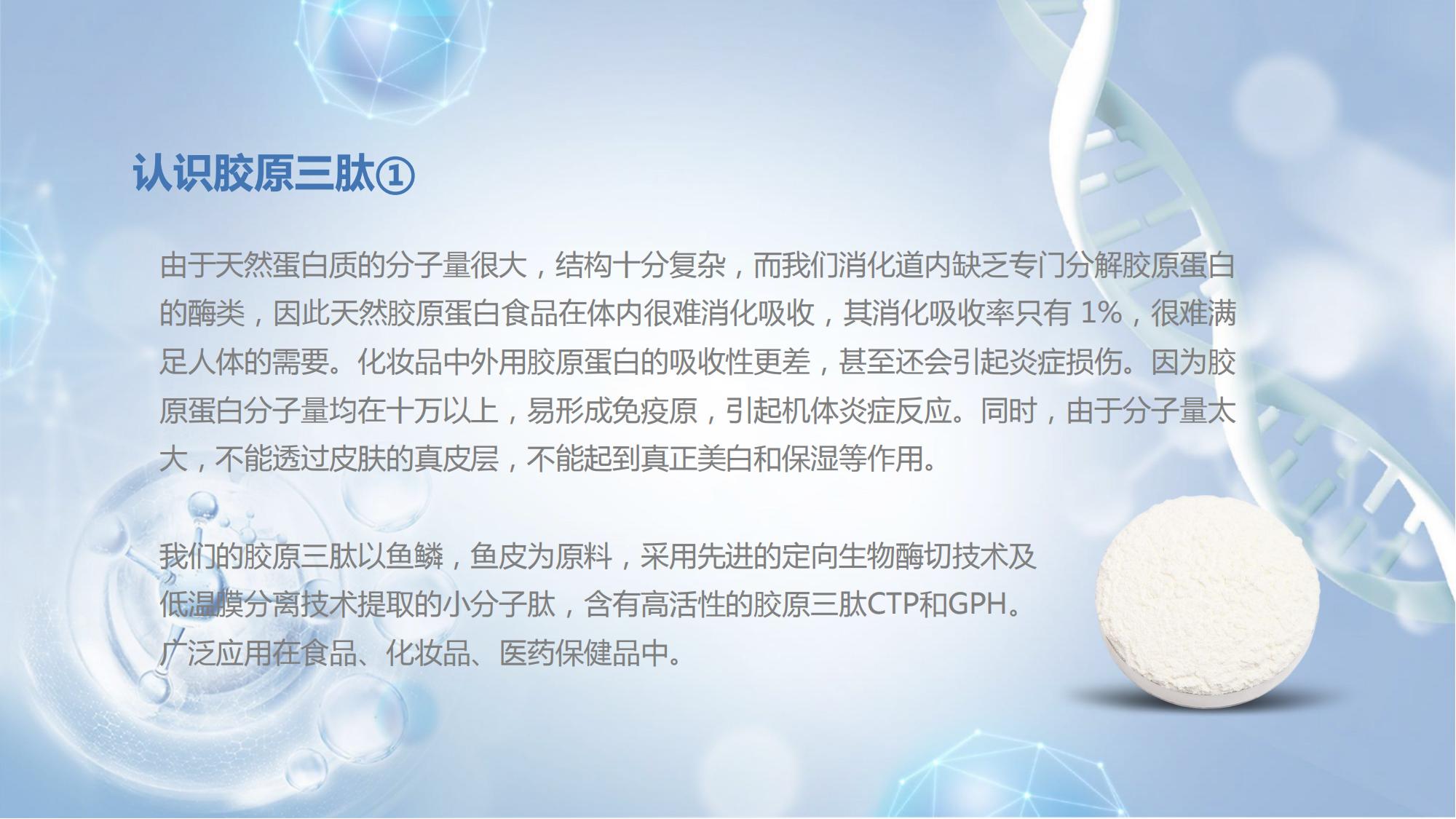 认识胶原三肽①

由于天然蛋白质的分子量很大，结构十分复杂，而我们消化道内缺乏专门分解胶原蛋白的酶类，因此天然胶原蛋白食品在体内很难消化吸收，其消化吸收率只有 1%，很难满足人体的需要。化妆品中外用胶原蛋白的吸收性更差，甚至还会引起炎症损伤。因为胶原蛋白分子量均在十万以上，易形成免疫原，引起机体炎症反应。同时，由于分子量太大，不能透过皮肤的真皮层，不能起到真正美白和保湿等作用。

我们的胶原三肽以鱼鳞，鱼皮为原料，采用先进的定向生物酶切技术及低温膜分离技术提取的小分子肽，含有高活性的胶原三肽CTP和GPH。广泛应用在食品、化妆品、医药保健品中。